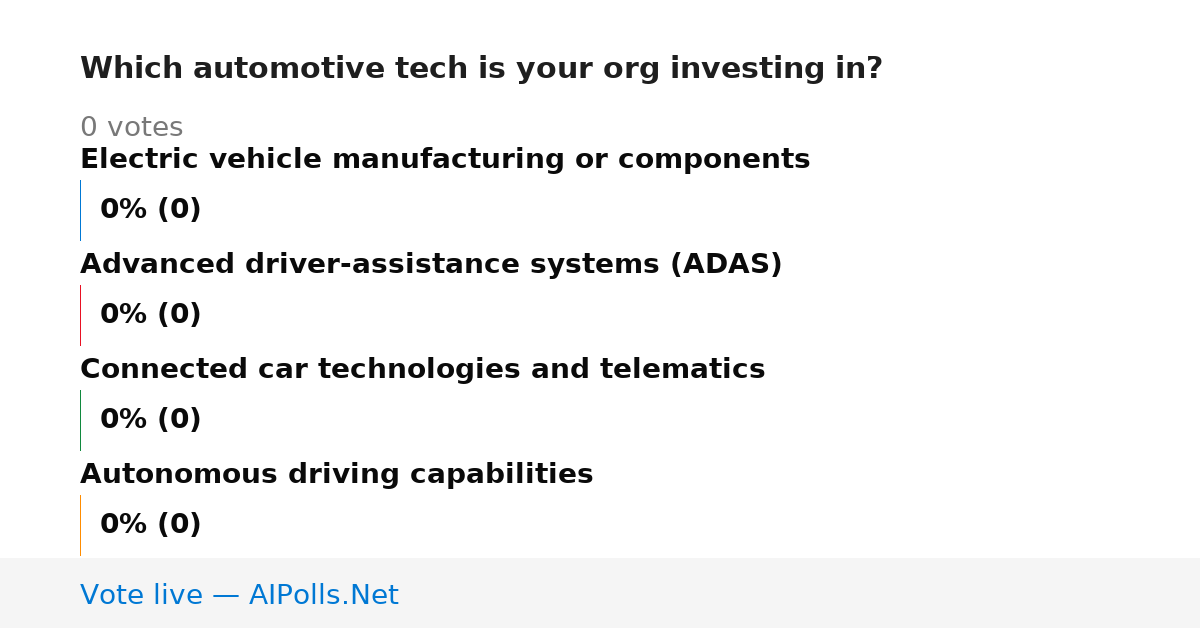 Which automotive tech is your org investing in?

0 votes

Electric vehicle manufacturing or components

0% (0)

Advanced driver-assistance systems (ADAS)

0% (0)

Connected car technologies and telematics

0% (0)

Autonomous driving capabilities

0% (0)

Vote live — AIPolls.Net